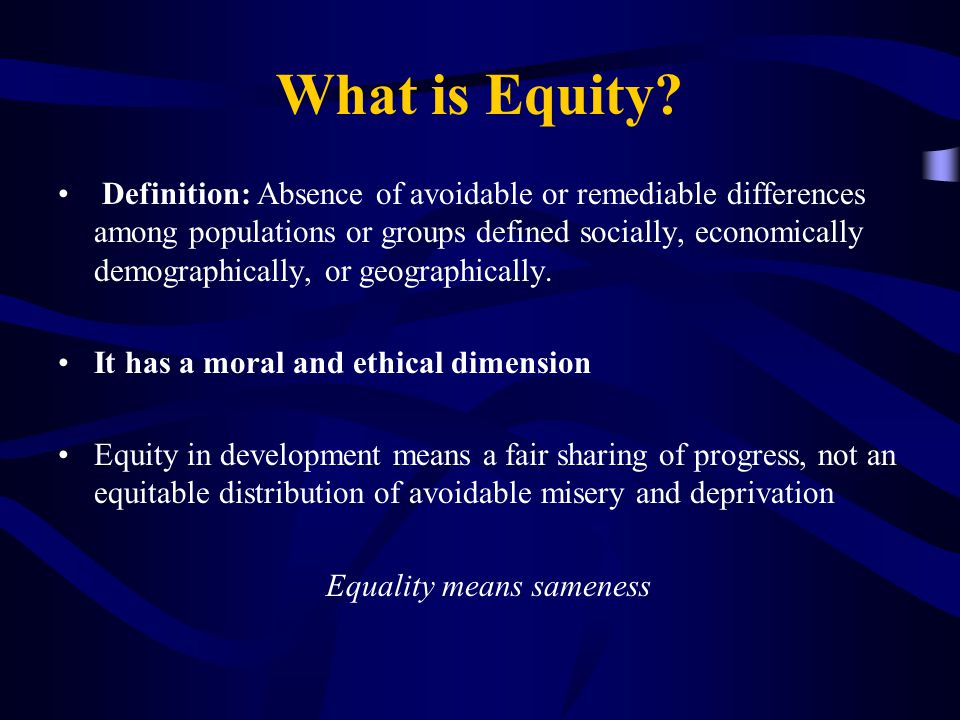 What is Equity?

• Definition: Absence of avoidable or remediable differences among populations or groups defined socially, economically demographically, or geographically.

• It has a moral and ethical dimension

• Equity in development means a fair sharing of progress, not an equitable distribution of avoidable misery and deprivation

Equality means sameness